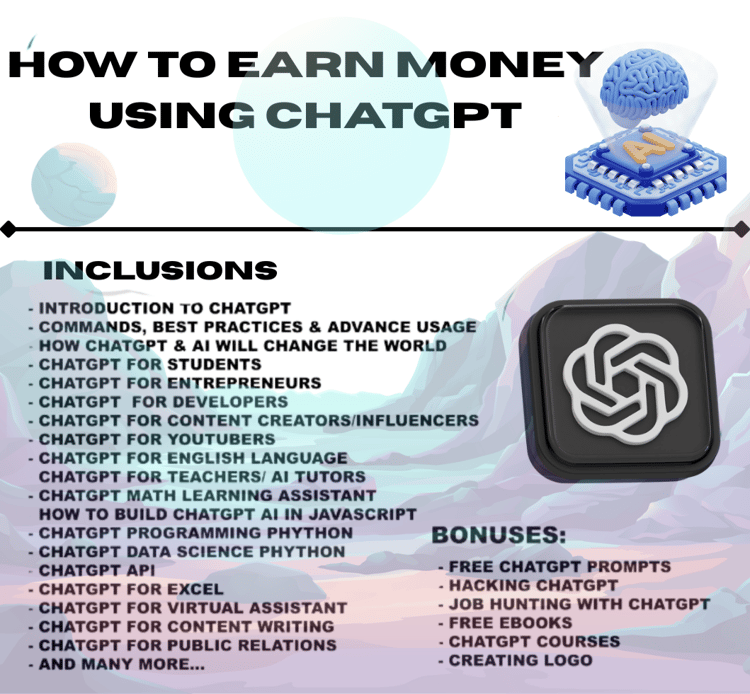 HOW TO EARN MONEY USING CHATGPT

AI

INCLUSIONS

- INTRODUCTION TO CHATGPT
- COMMANDS, BEST PRACTICES & ADVANCE USAGE
- HOW CHATGPT & AI WILL CHANGE THE WORLD
- CHATGPT FOR STUDENTS
- CHATGPT FOR ENTREPRENEURS
- CHATGPT FOR DEVELOPERS
- CHATGPT FOR CONTENT CREATORS/INFLUENCERS
- CHATGPT FOR YOUTUBERS
- CHATGPT FOR ENGLISH LANGUAGE
CHATGPT FOR TEACHERS/ AI TUTORS
- CHATGPT MATH LEARNING ASSISTANT
HOW TO BUILD CHATGPT AI IN JAVASCRIPT
- CHATGPT PROGRAMMING PHYTHON
- CHATGPT DATA SCIENCE PHYTHON
- CHATGPT API
- CHATGPT FOR EXCEL
- CHATGPT FOR VIRTUAL ASSISTANT
- CHATGPT FOR CONTENT WRITING
- CHATGPT FOR PUBLIC RELATIONS
- AND MANY MORE...

BONUSES:

- FREE CHATGPT PROMPTS
- HACKING CHATGPT
- JOB HUNTING WITH CHATGPT
- FREE EBOOKS
- CHATGPT COURSES
- CREATING LOGO